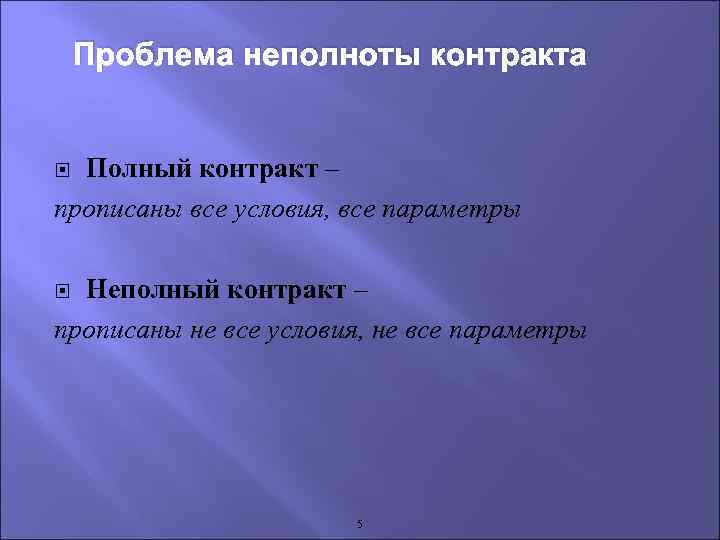 Проблема неполноты контракта

Полный контракт –
прописаны все условия, все параметры

Неполный контракт –
прописаны не все условия, не все параметры

5